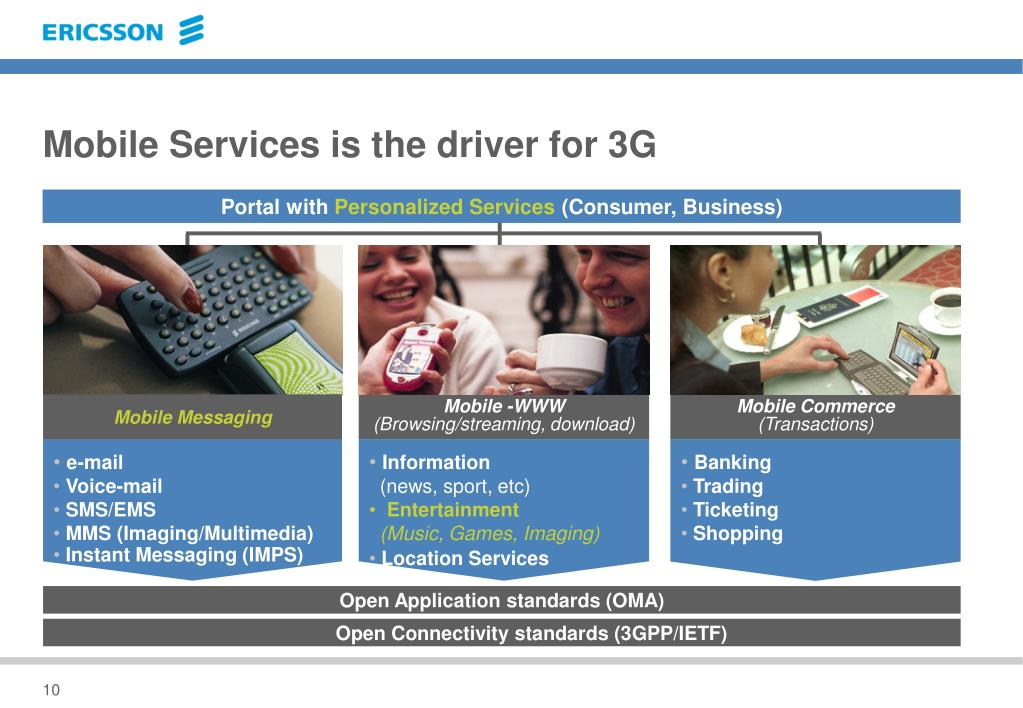 ERICSSON

Mobile Services is the driver for 3G

Portal with Personalized Services (Consumer, Business)

Mobile Messaging

• e-mail
• Voice-mail
• SMS/EMS
• MMS (Imaging/Multimedia)
• Instant Messaging (IMPS)

Mobile -WWW
(Browsing/streaming, download)

• Information
(news, sport, etc)
• Entertainment
(Music, Games, Imaging)
• Location Services

Mobile Commerce
(Transactions)

• Banking
• Trading
• Ticketing
• Shopping

Open Application standards (OMA)

Open Connectivity standards (3GPP/IETF)

10